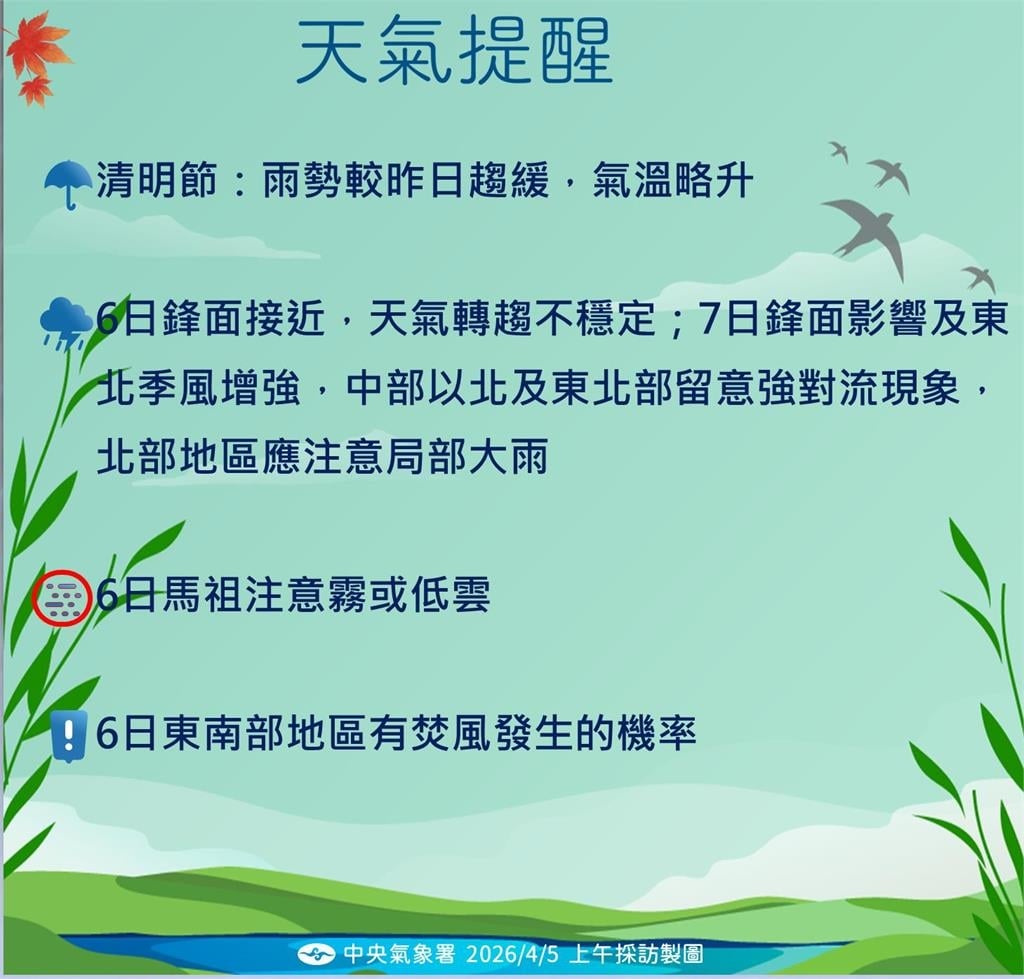 天氣提醒

清明節：雨勢較昨日趨緩，氣溫略升

6日鋒面接近，天氣轉趨不穩定；7日鋒面影響及東北季風增強，中部以北及東北部留意強對流現象，北部地區應注意局部大雨

6日馬祖注意霧或低雲

6日東南部地區有焚風發生的機率

中央氣象署 2026/4/5 上午採訪製圖